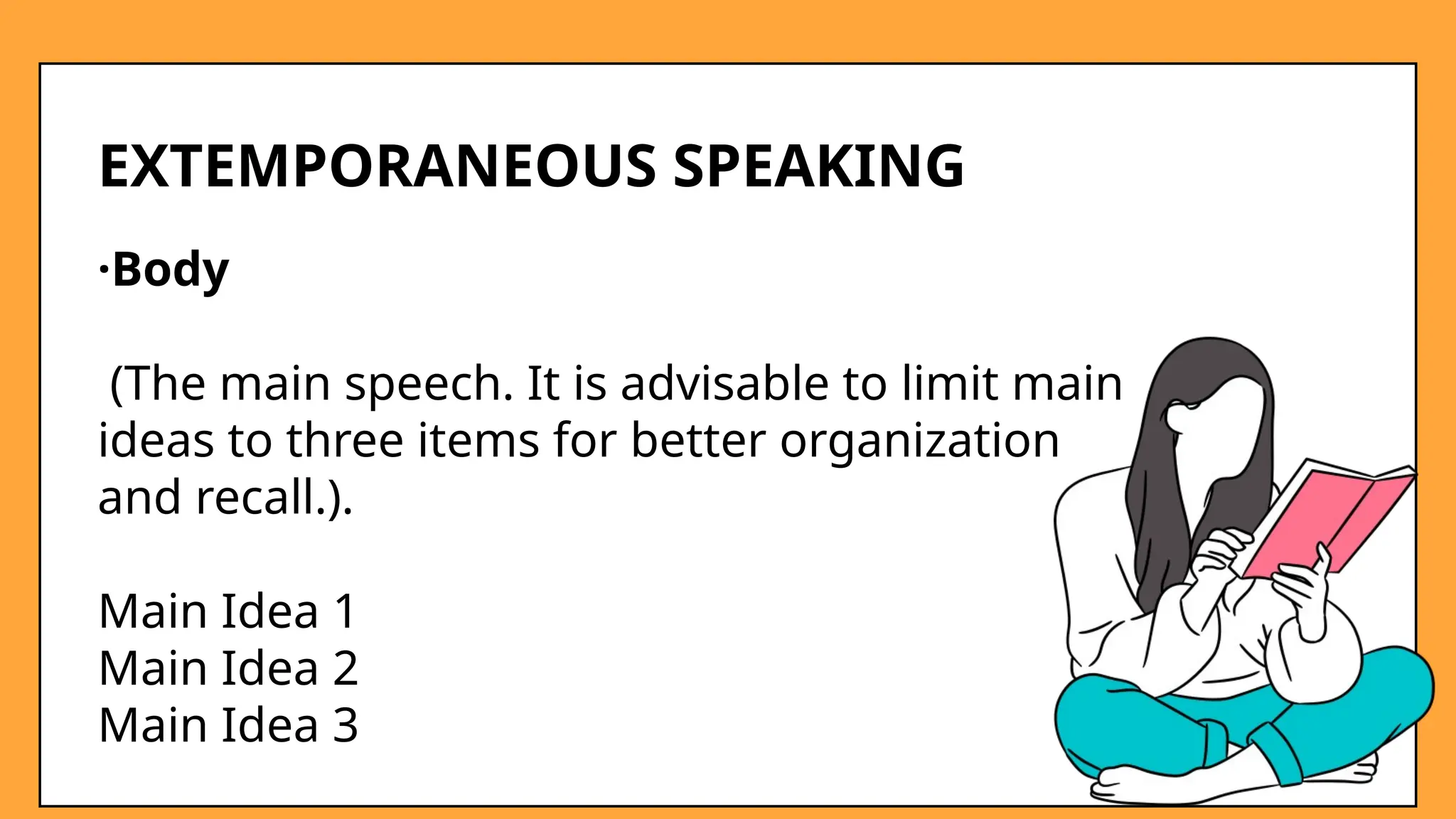 EXTEMPORANEOUS SPEAKING

·Body

(The main speech. It is advisable to limit main ideas to three items for better organization and recall.).

Main Idea 1
Main Idea 2
Main Idea 3